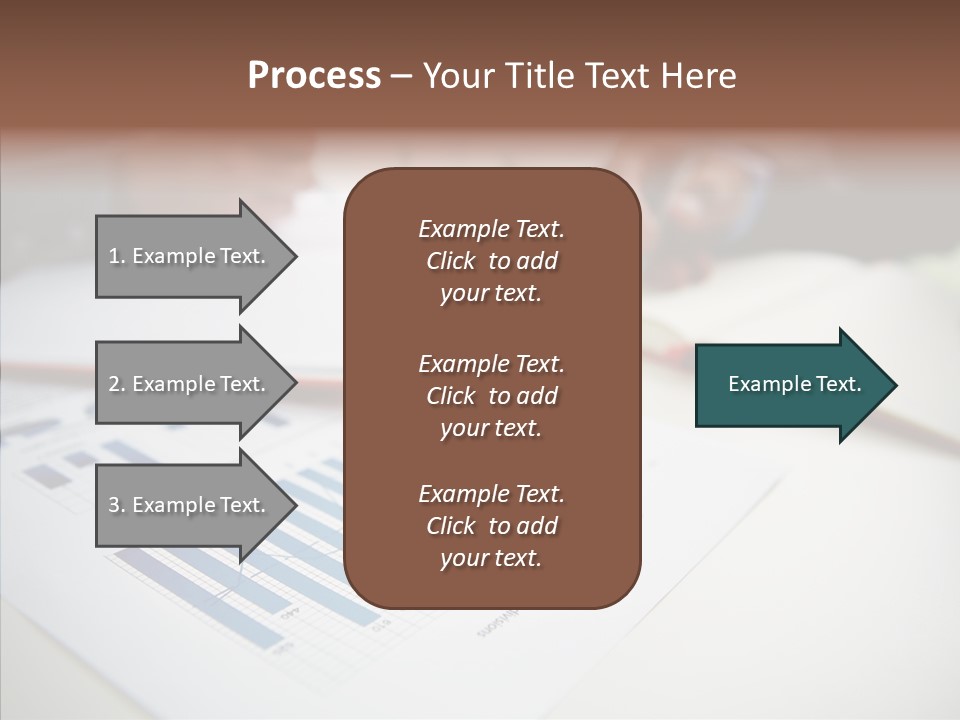 Process – Your Title Text Here

1. Example Text.

2. Example Text.

3. Example Text.

Example Text. Click to add your text.

Example Text. Click to add your text.

Example Text. Click to add your text.

Example Text.